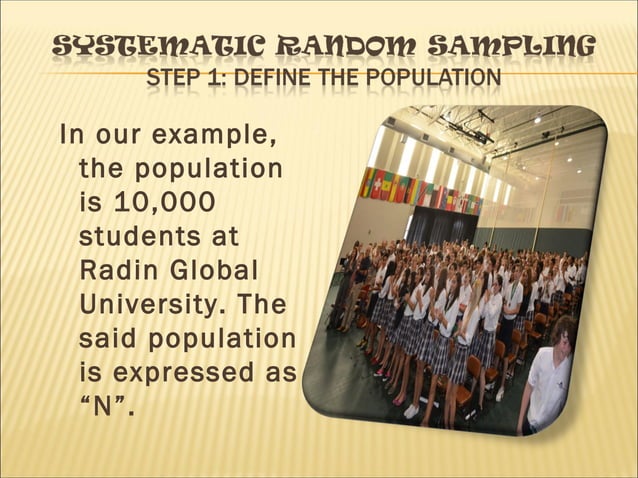 SYSTEMATIC RANDOM SAMPLING
STEP 1: DEFINE THE POPULATION

In our example, the population is 10,000 students at Radin Global University. The said population is expressed as “N”.